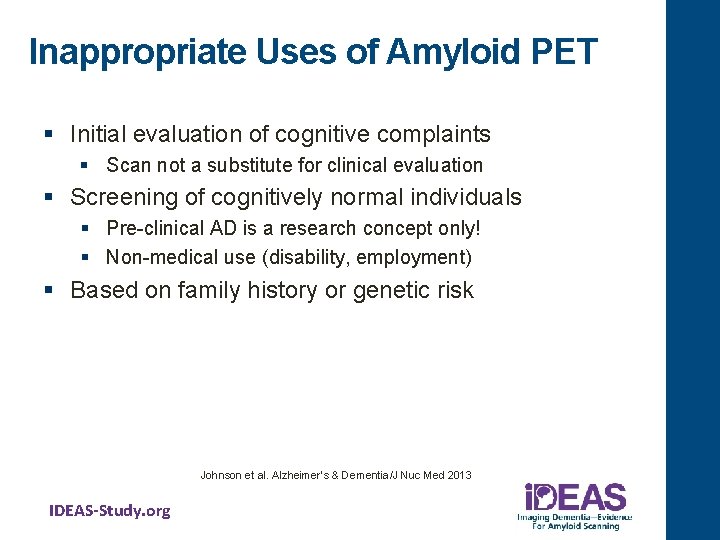 Inappropriate Uses of Amyloid PET

▪ Initial evaluation of cognitive complaints
▪ Scan not a substitute for clinical evaluation
▪ Screening of cognitively normal individuals
▪ Pre-clinical AD is a research concept only!
▪ Non-medical use (disability, employment)
▪ Based on family history or genetic risk

Johnson et al. Alzheimer's & Dementia/J Nuc Med 2013

IDEAS-Study.org

IDEAS
Imaging Dementia—Evidence
For Amyloid Scanning